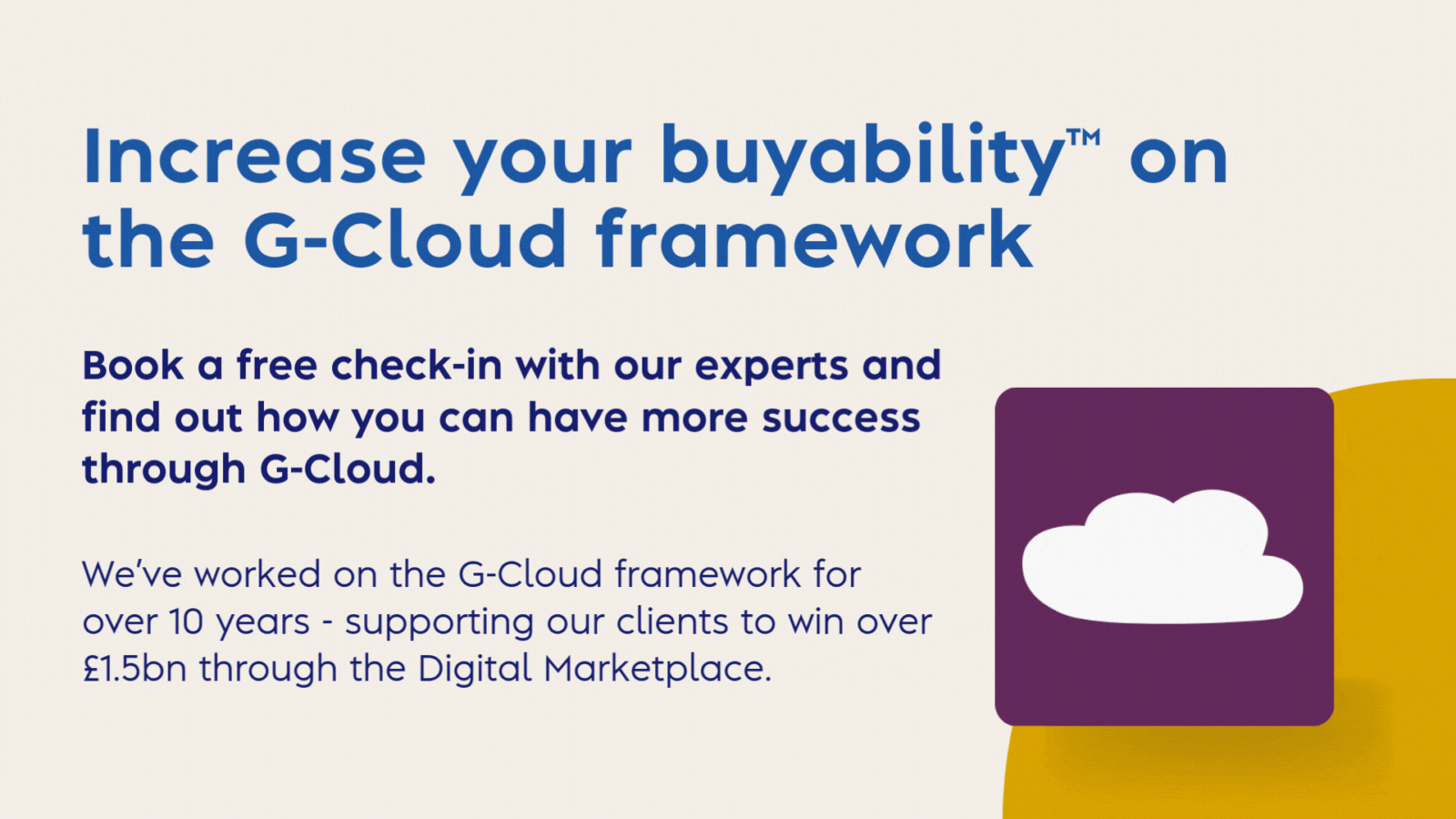 Increase your buyability™ on the G-Cloud framework

Book a free check-in with our experts and find out how you can have more success through G-Cloud.

We've worked on the G-Cloud framework for over 10 years - supporting our clients to win over £1.5bn through the Digital Marketplace.